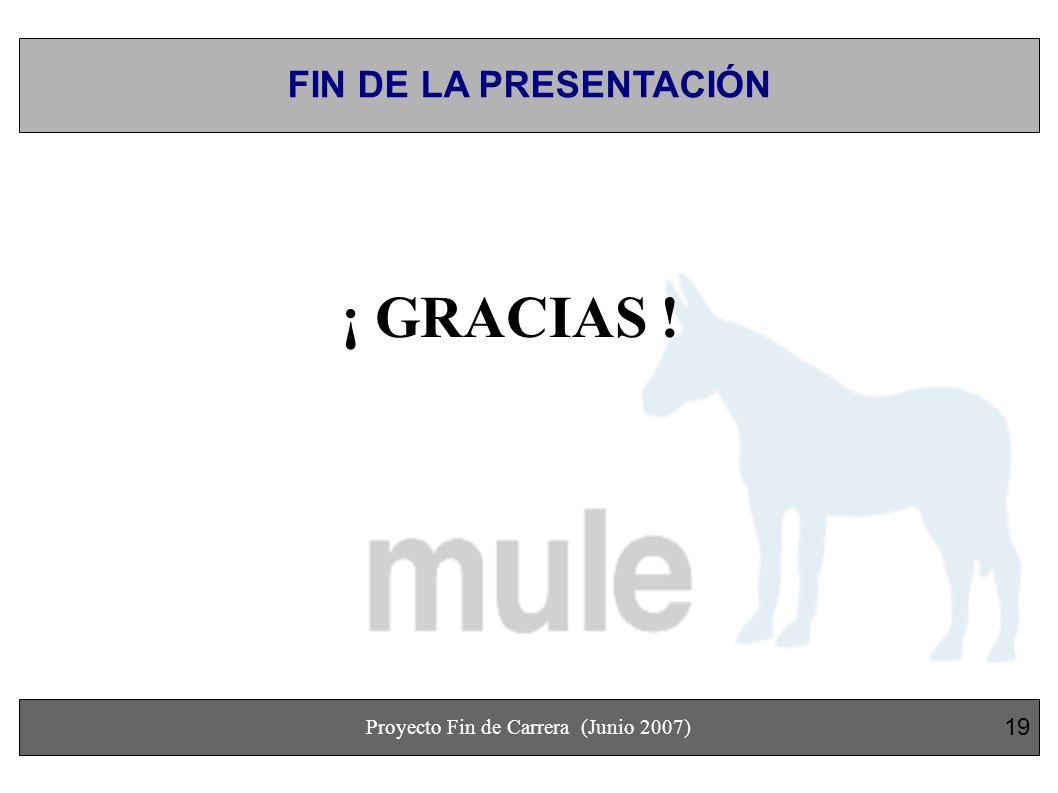 FIN DE LA PRESENTACIÓN

¡ GRACIAS !

mule

Proyecto Fin de Carrera (Junio 2007)

19